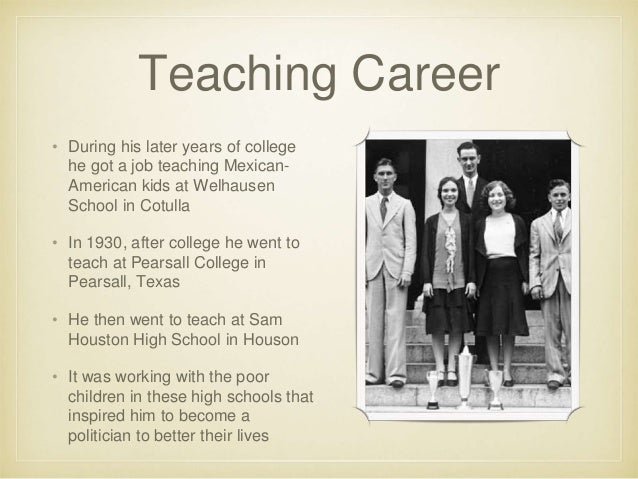 Teaching Career

• During his later years of college he got a job teaching Mexican-American kids at Welhausen School in Cotulla

• In 1930, after college he went to teach at Pearsall College in Pearsall, Texas

• He then went to teach at Sam Houston High School in Houson

• It was working with the poor children in these high schools that inspired him to become a politician to better their lives